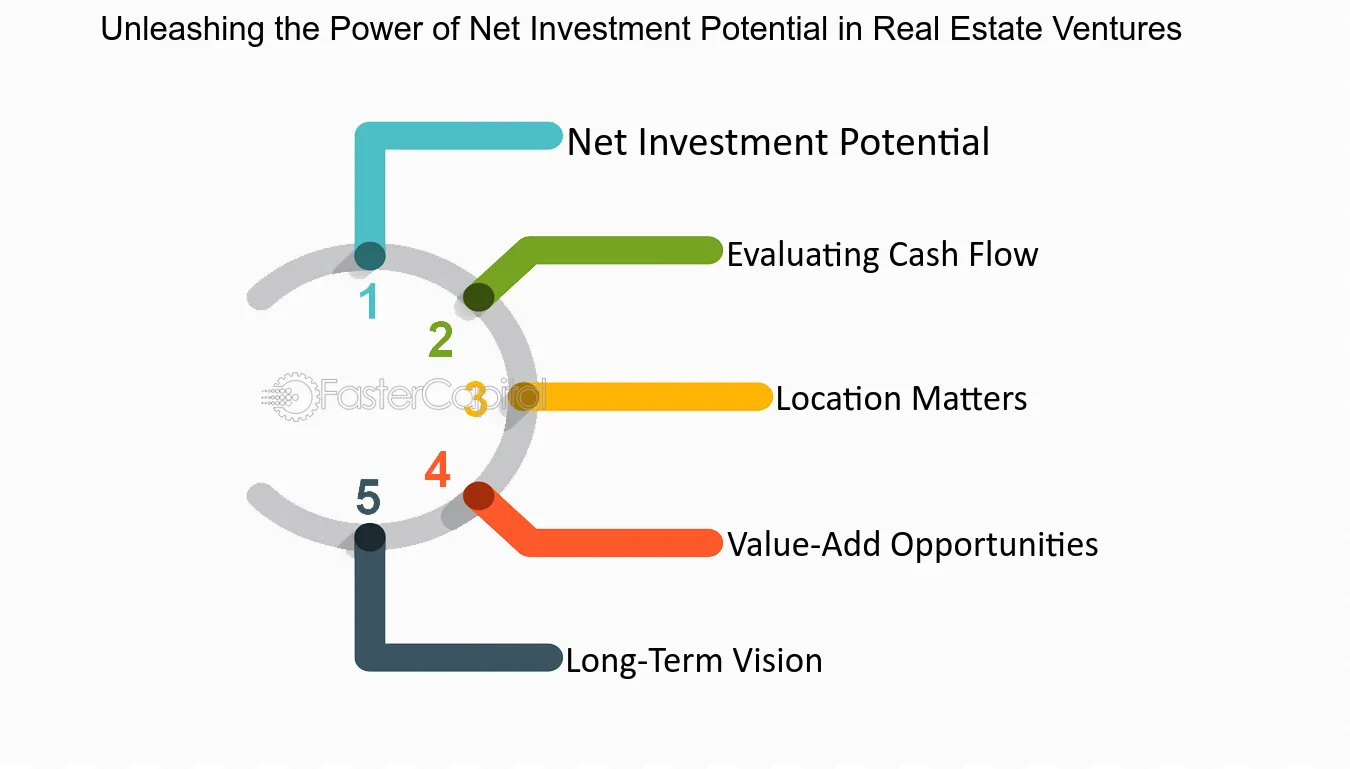 Unleashing the Power of Net Investment Potential in Real Estate Ventures

1
Net Investment Potential

2
Evaluating Cash Flow

3
Location Matters

4
Value-Add Opportunities

5
Long-Term Vision

FasterCapital